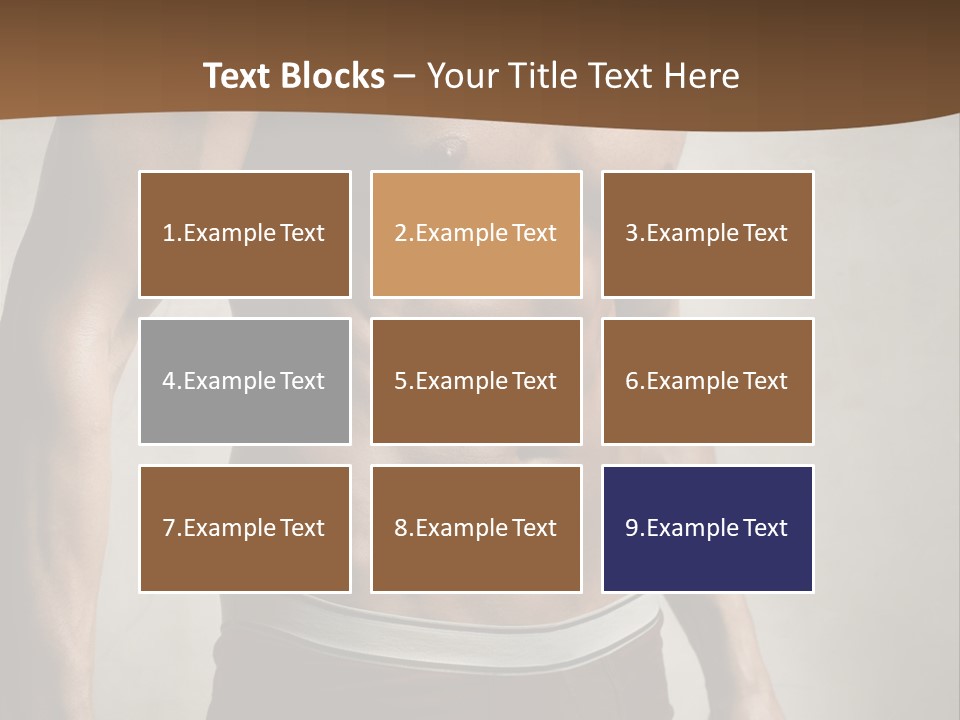 Text Blocks – Your Title Text Here

1.Example Text

2.Example Text

3.Example Text

4.Example Text

5.Example Text

6.Example Text

7.Example Text

8.Example Text

9.Example Text